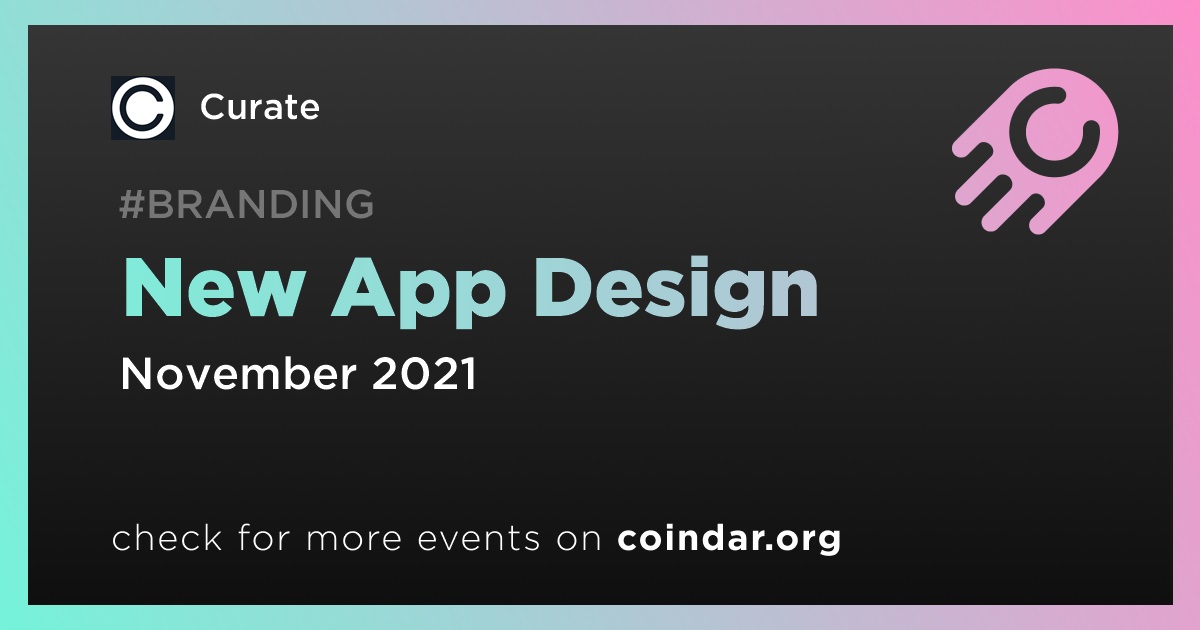 Curate

#BRANDING

New App Design

November 2021

check for more events on coindar.org